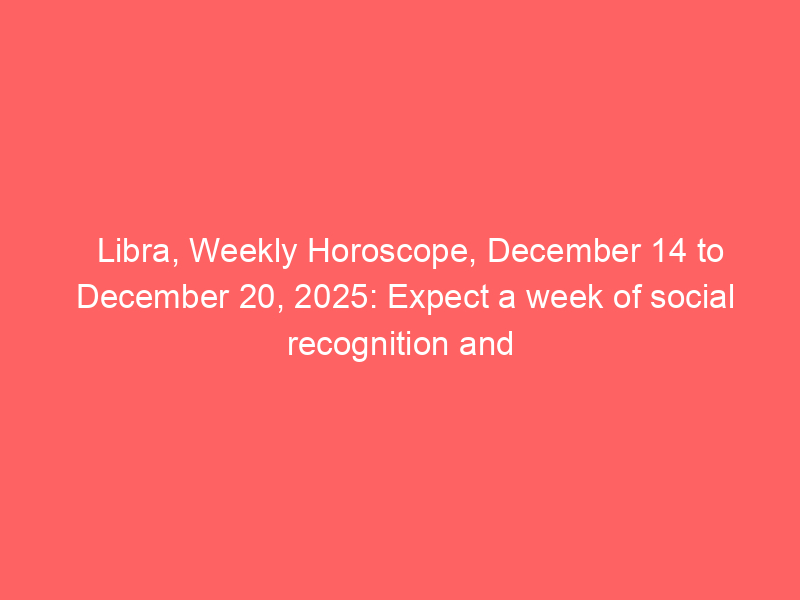 Libra, Weekly Horoscope, December 14 to December 20, 2025: Expect a week of social recognition and